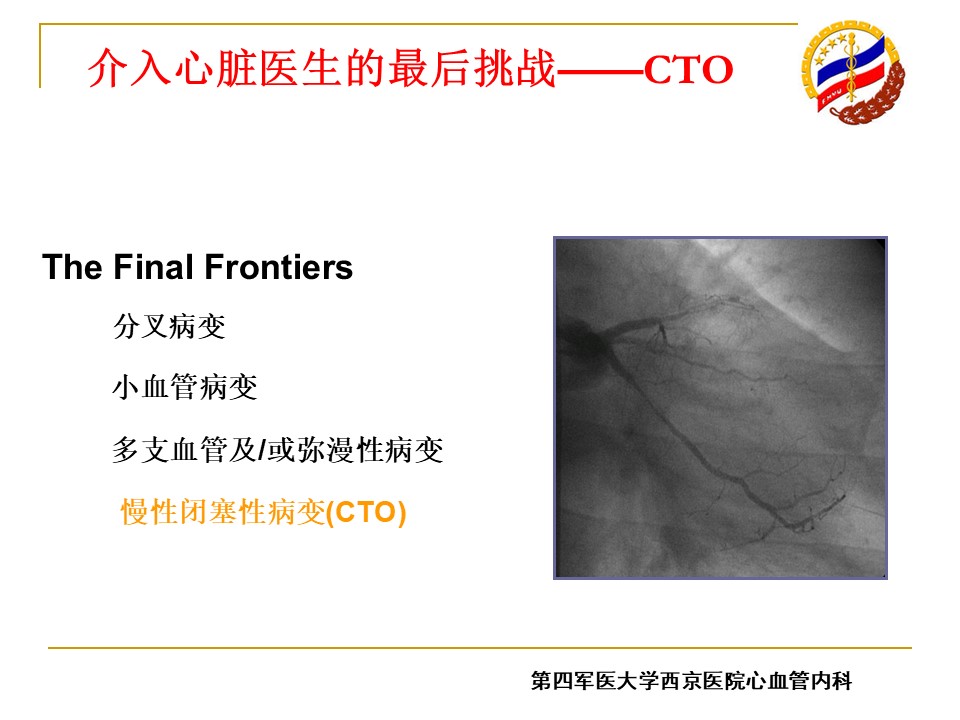 介入心脏医生的最后挑战——CTO

The Final Frontiers

分叉病变

小血管病变

多支血管及/或弥漫性病变

慢性闭塞性病变(CTO)

第四军医大学西京医院心血管内科